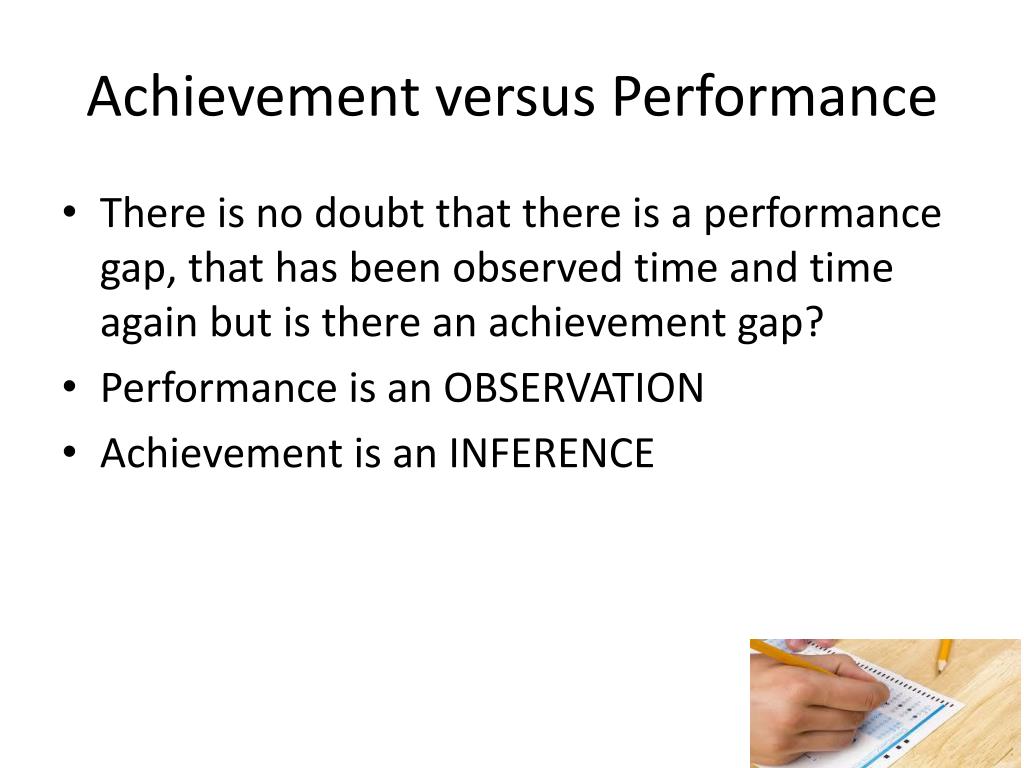 Achievement versus Performance

• There is no doubt that there is a performance gap, that has been observed time and time again but is there an achievement gap?
• Performance is an OBSERVATION
• Achievement is an INFERENCE